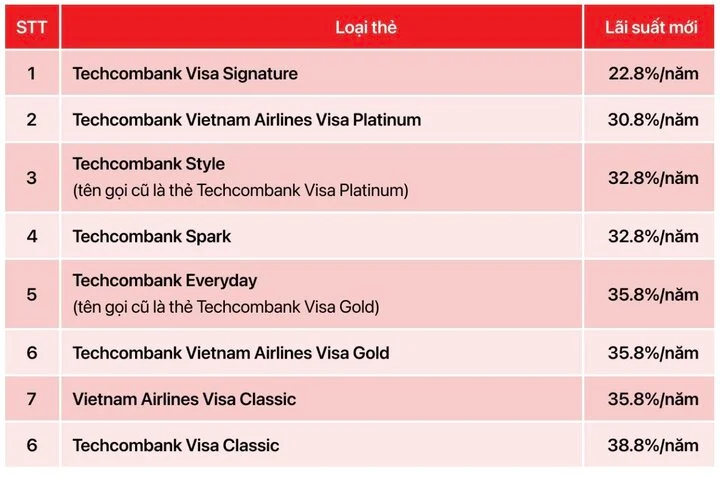 | STT | Loại thẻ | Lãi suất mới |
|---|---|---|
| 1 | Techcombank Visa Signature | 22.8%/năm |
| 2 | Techcombank Vietnam Airlines Visa Platinum | 30.8%/năm |
| 3 | Techcombank Style (tên gọi cũ là thẻ Techcombank Visa Platinum) | 32.8%/năm |
| 4 | Techcombank Spark | 32.8%/năm |
| 5 | Techcombank Everyday (tên gọi cũ là thẻ Techcombank Visa Gold) | 35.8%/năm |
| 6 | Techcombank Vietnam Airlines Visa Gold | 35.8%/năm |
| 7 | Vietnam Airlines Visa Classic | 35.8%/năm |
| 6 | Techcombank Visa Classic | 38.8%/năm |